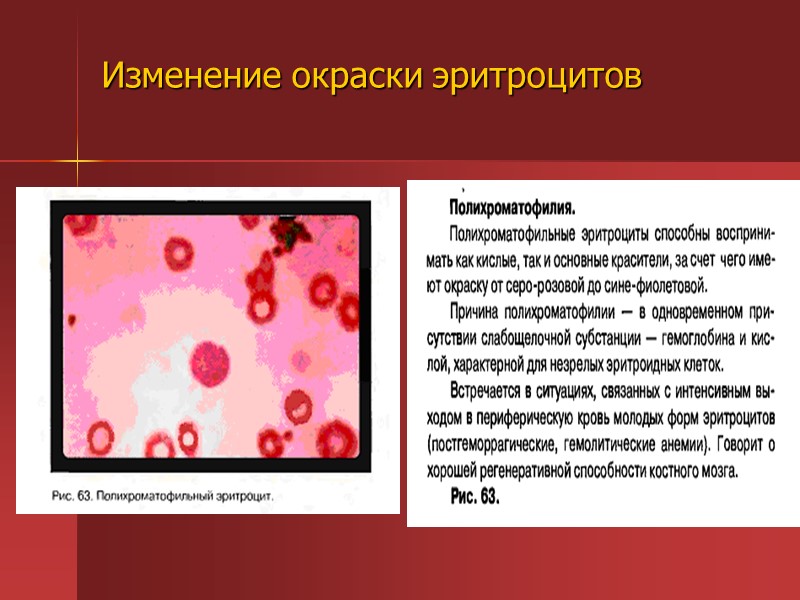 Изменение окраски эритроцитов

Рис. 63. Полихроматофильный эритроцит.

Полихроматофилия.

Полихроматофильные эритроциты способны воспринимать как кислые, так и основные красители, за счет чего имеют окраску от серо-розовой до сине-фиолетовой.

Причина полихроматофилии — в одновременном присутствии слабощелочной субстанции — гемоглобина и кислой, характерной для незрелых эритроидных клеток.

Встречается в ситуациях, связанных с интенсивным выходом в периферическую кровь молодых форм эритроцитов (постгеморрагические, гемолитические анемии). Говорит о хорошей регенеративной способности костного мозга.

Рис. 63.